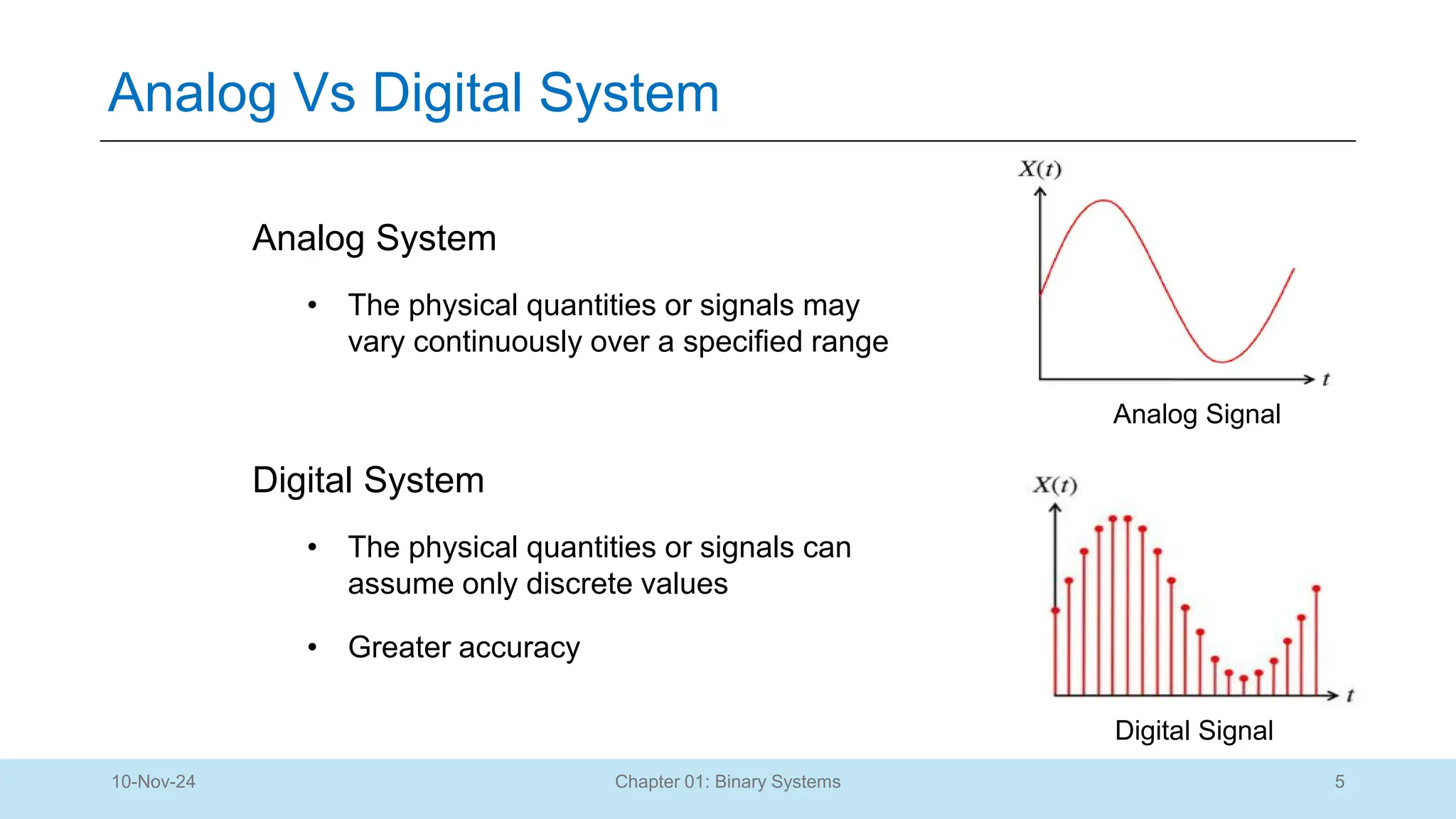 Analog Vs Digital System

Analog System

• The physical quantities or signals may vary continuously over a specified range

$X(t)$

$t$

Analog Signal

Digital System

• The physical quantities or signals can assume only discrete values

• Greater accuracy

$X(t)$

$t$

Digital Signal

10-Nov-24 Chapter 01: Binary Systems 5